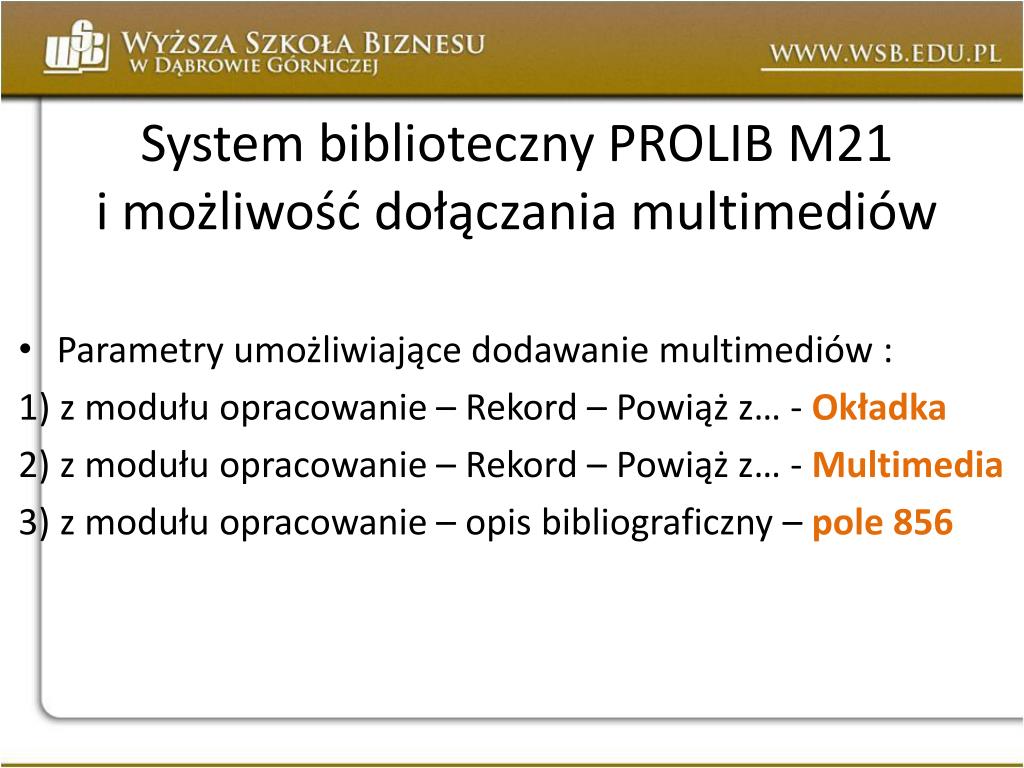 WSB WYŻSZA SZKOŁA BIZNESU
W DĄBROWIE GÓRNICZEJ

WWW.WSB.EDU.PL

System biblioteczny PROLIB M21
i możliwość dołączania multimediów

• Parametry umożliwiające dodawanie multimediów :
1) z modułu opracowanie – Rekord – Powiąż z… - Okładka
2) z modułu opracowanie – Rekord – Powiąż z… - Multimedia
3) z modułu opracowanie – opis bibliograficzny – pole 856